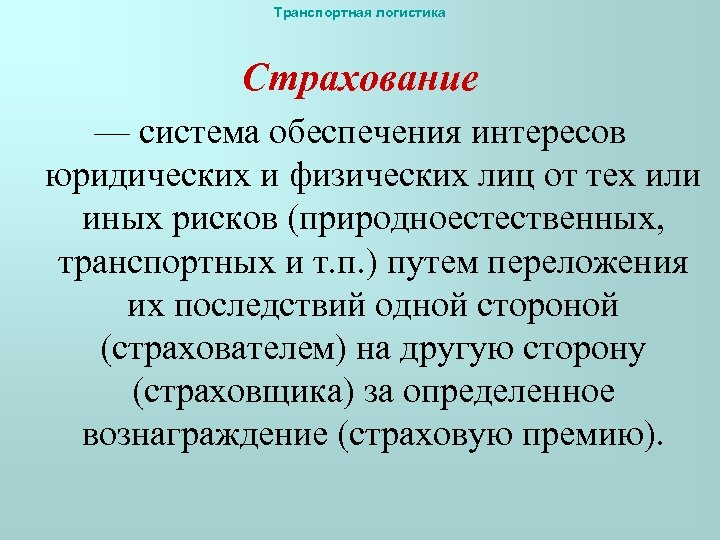 Транспортная логистика

Страхование

— система обеспечения интересов юридических и физических лиц от тех или иных рисков (природноестественных, транспортных и т.п.) путем переложения их последствий одной стороной (страхователем) на другую сторону (страховщика) за определенное вознаграждение (страховую премию).